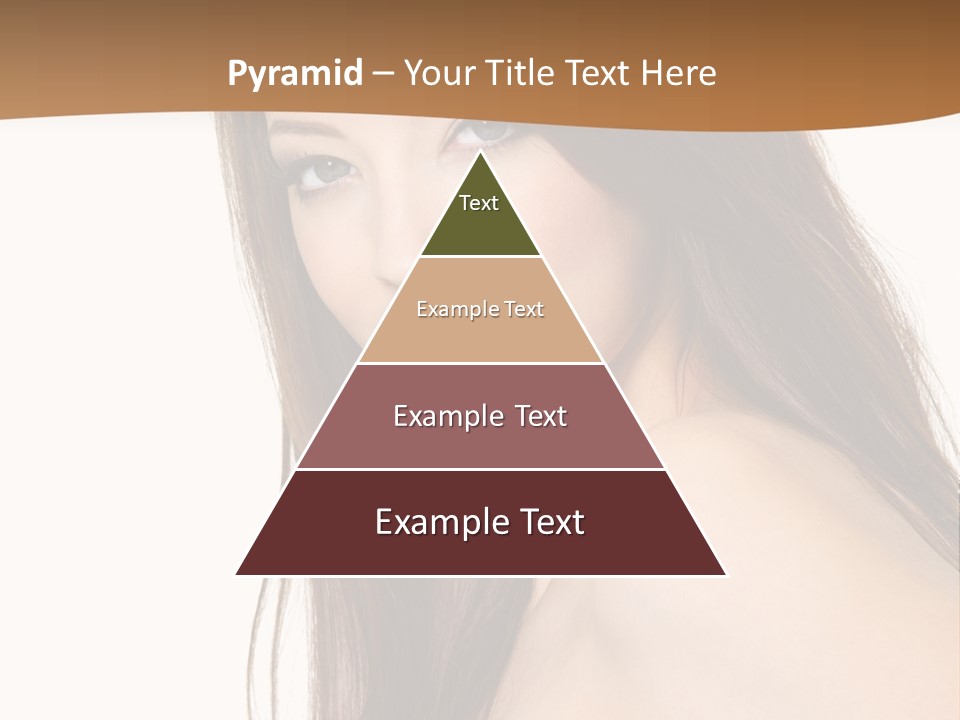 Pyramid – Your Title Text Here

Text

Example Text

Example Text

Example Text